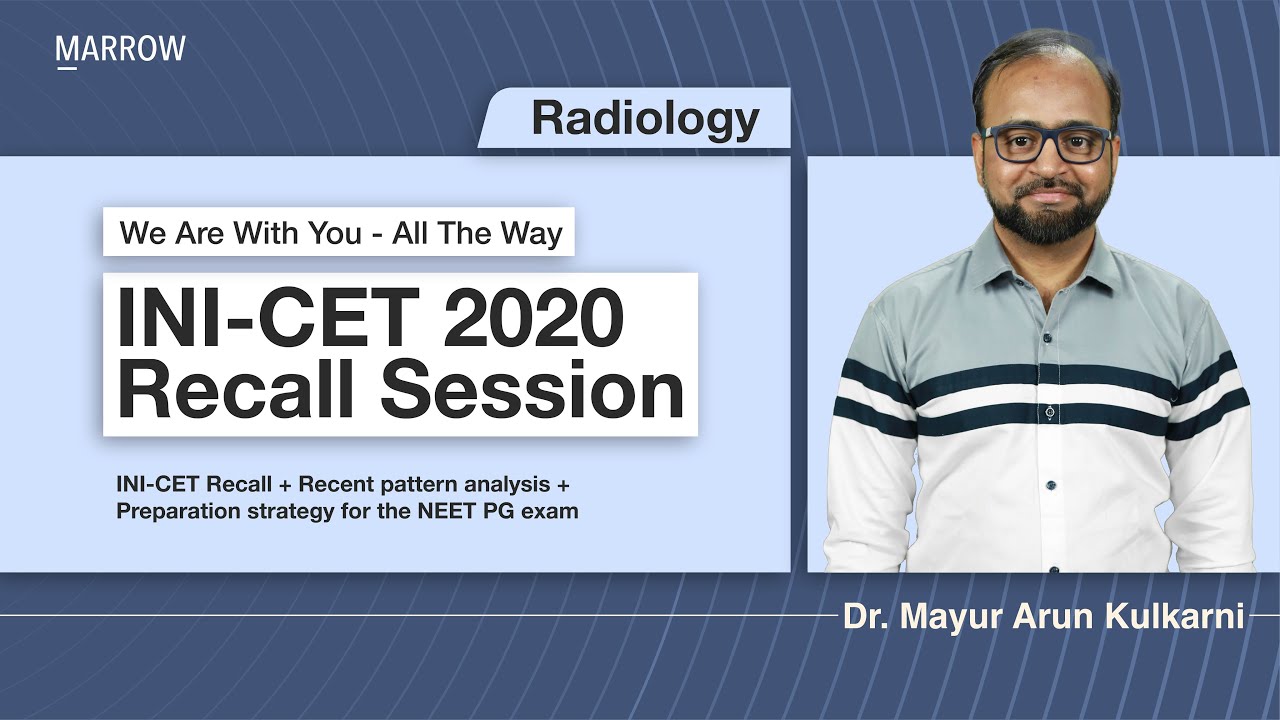 MARROW

Radiology

We Are With You - All The Way

INI-CET 2020 Recall Session

INI-CET Recall + Recent pattern analysis + Preparation strategy for the NEET PG exam

Dr. Mayur Arun Kulkarni